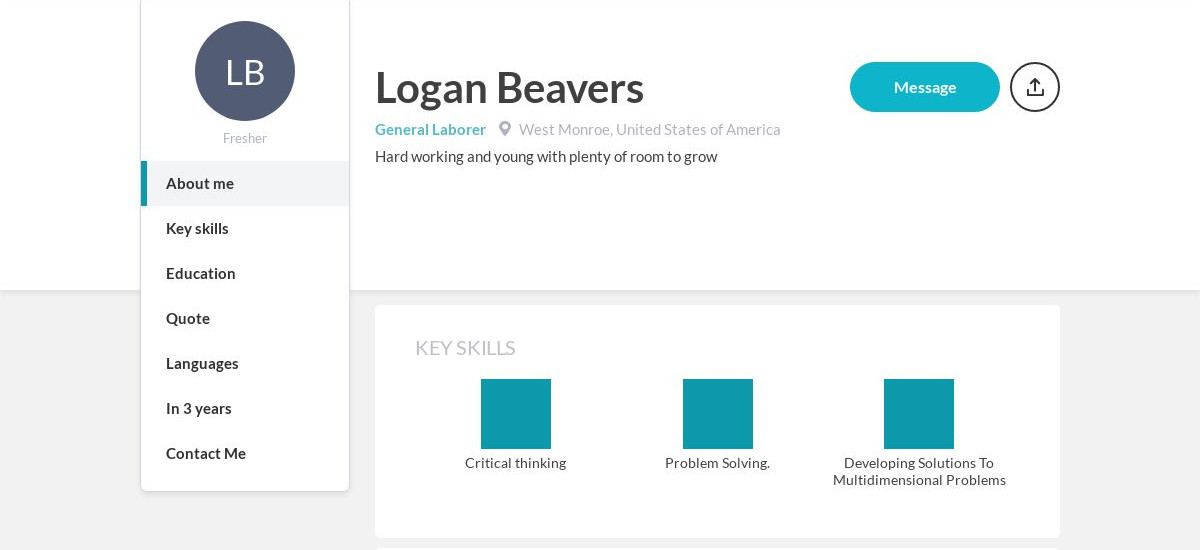 LB

Fresher

About me

Key skills

Education

Quote

Languages

In 3 years

Contact Me

Logan Beavers

Message

General Laborer West Monroe, United States of America

Hard working and young with plenty of room to grow

KEY SKILLS

Critical thinking

Problem Solving.

Developing Solutions To Multidimensional Problems